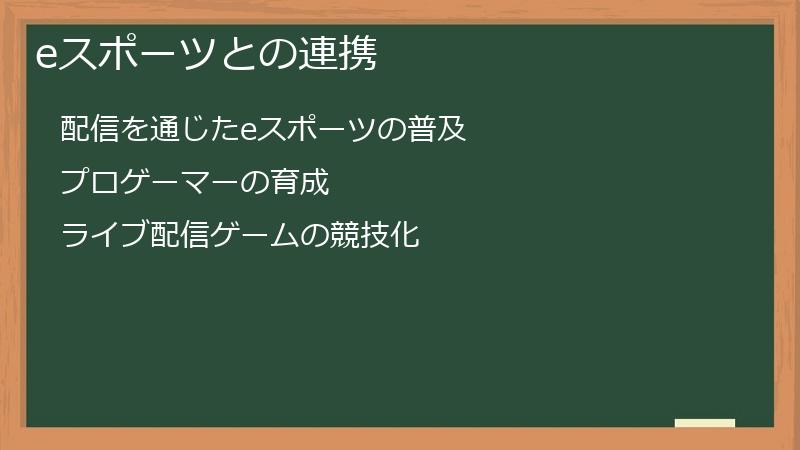 eスポーツとの連携

配信を通じたeスポーツの普及

プロゲーマーの育成

ライブ配信ゲームの競技化